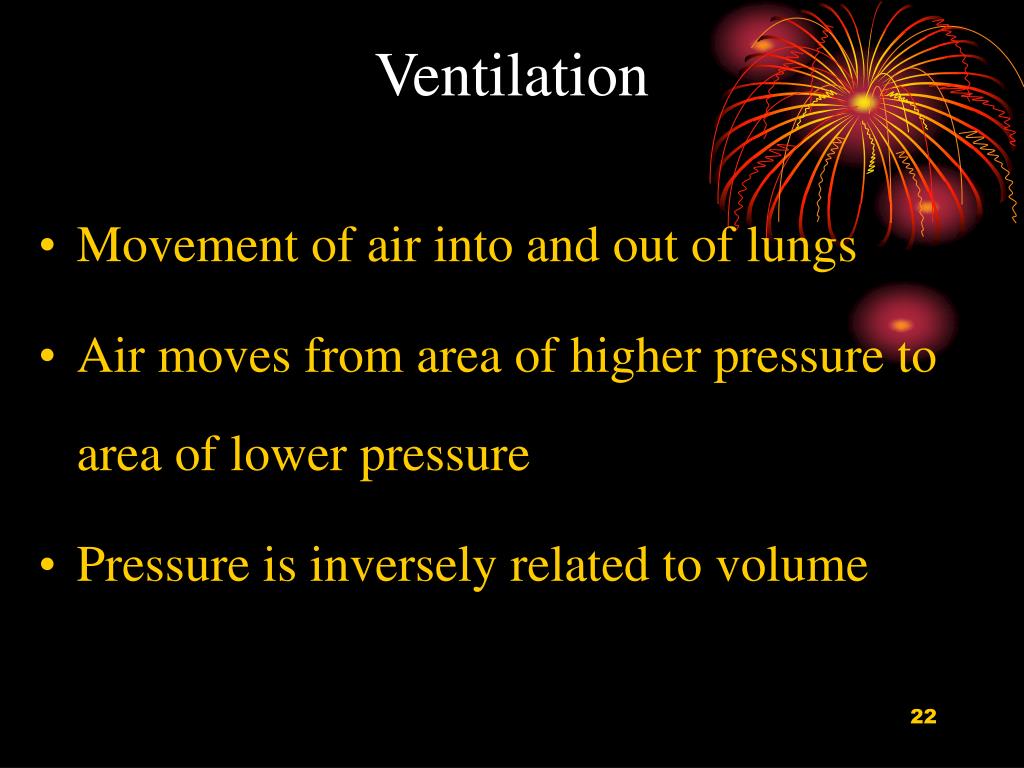 Ventilation

• Movement of air into and out of lungs

• Air moves from area of higher pressure to area of lower pressure

• Pressure is inversely related to volume

22